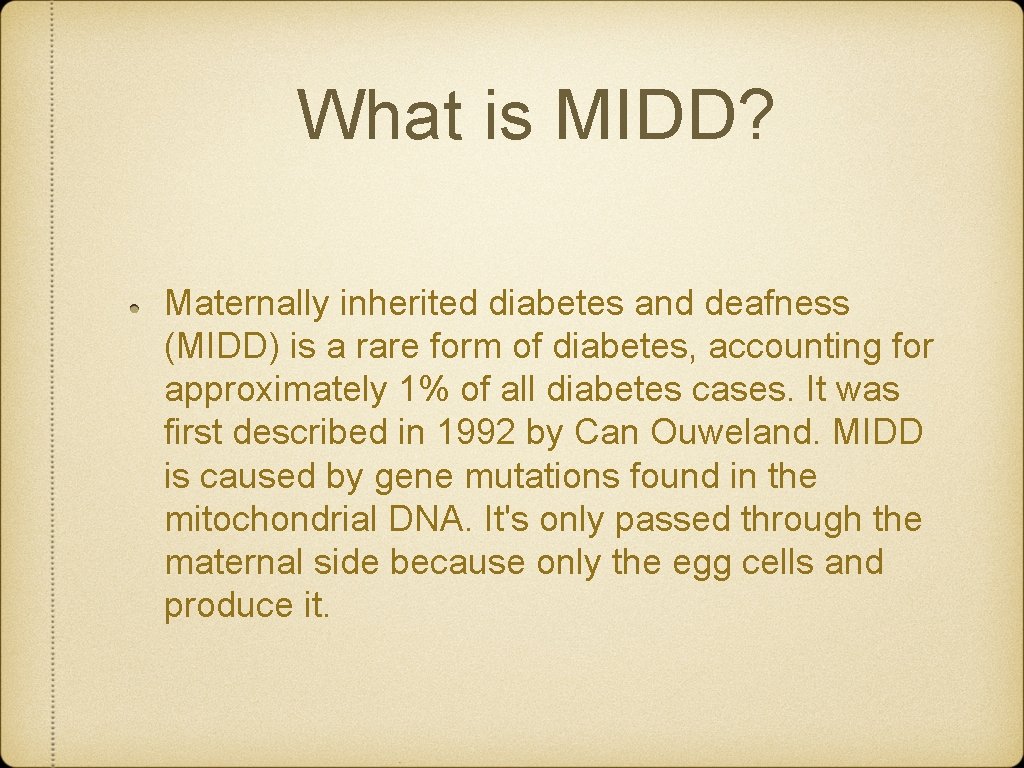 What is MIDD?

Maternally inherited diabetes and deafness (MIDD) is a rare form of diabetes, accounting for approximately 1% of all diabetes cases. It was first described in 1992 by Can Ouweland. MIDD is caused by gene mutations found in the mitochondrial DNA. It's only passed through the maternal side because only the egg cells and produce it.